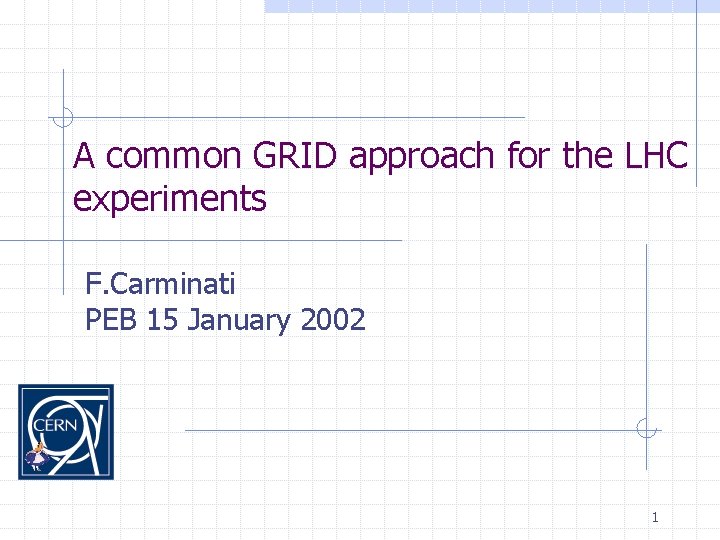 A common GRID approach for the LHC experiments

F.Carminati
PEB 15 January 2002

CERN

1